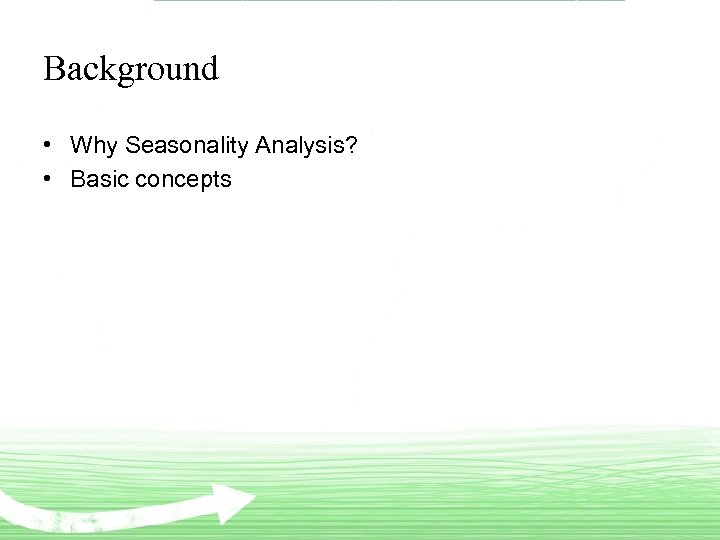 Background

• Why Seasonality Analysis?
• Basic concepts